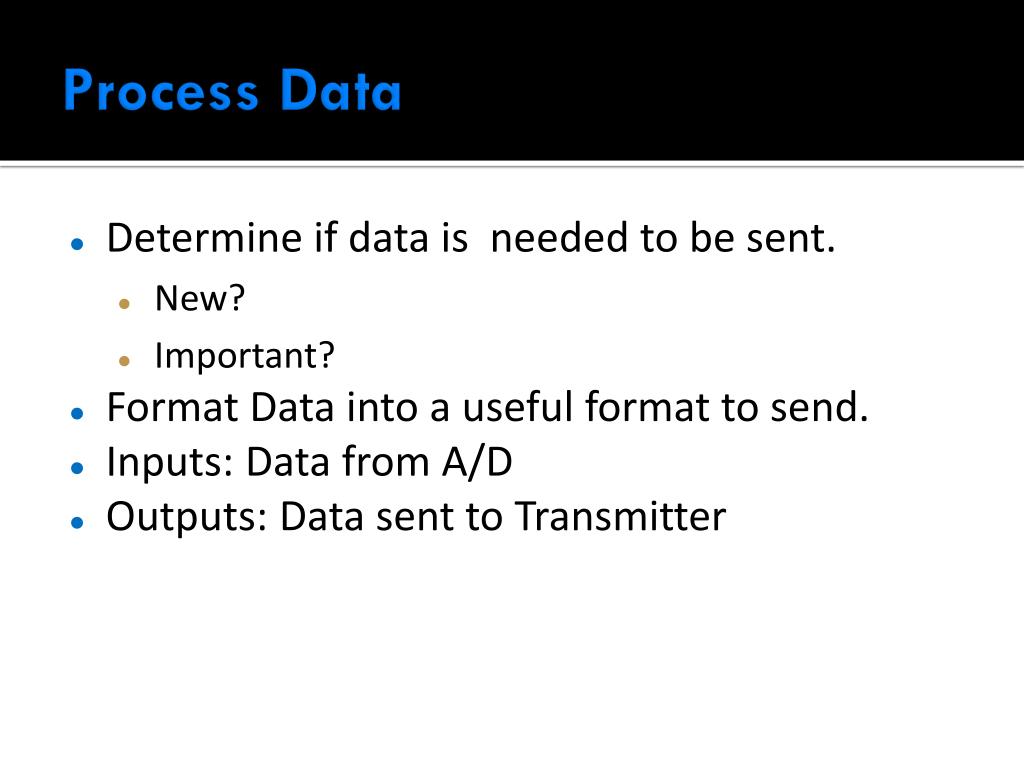 Process Data

- Determine if data is  needed to be sent.
  - New?
  - Important?
- Format Data into a useful format to send.
- Inputs: Data from A/D
- Outputs: Data sent to Transmitter